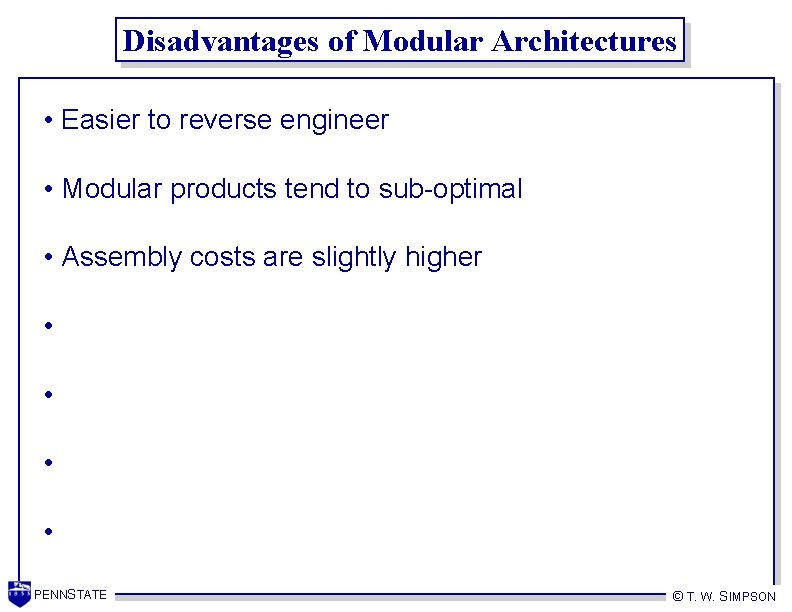 Disadvantages of Modular Architectures

• Easier to reverse engineer

• Modular products tend to sub-optimal

• Assembly costs are slightly higher

•

•

•

•

PENNSTATE

© T. W. SIMPSON